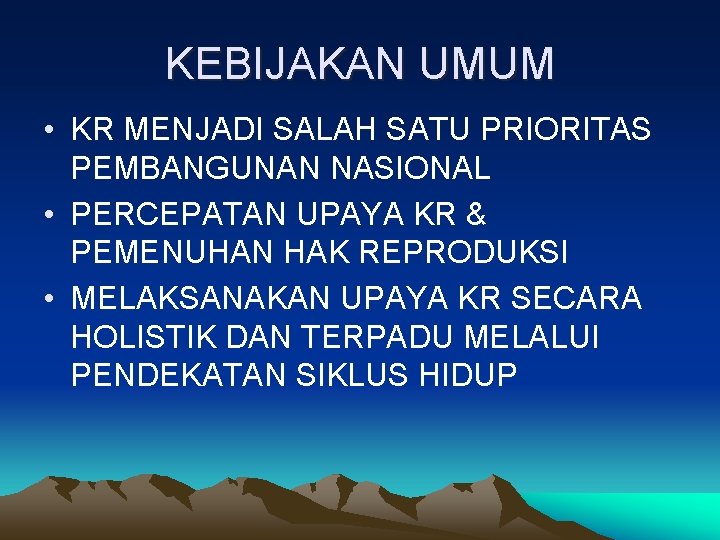 KEBIJAKAN UMUM

• KR MENJADI SALAH SATU PRIORITAS PEMBANGUNAN NASIONAL
• PERCEPATAN UPAYA KR & PEMENUHAN HAK REPRODUKSI
• MELAKSANAKAN UPAYA KR SECARA HOLISTIK DAN TERPADU MELALUI PENDEKATAN SIKLUS HIDUP